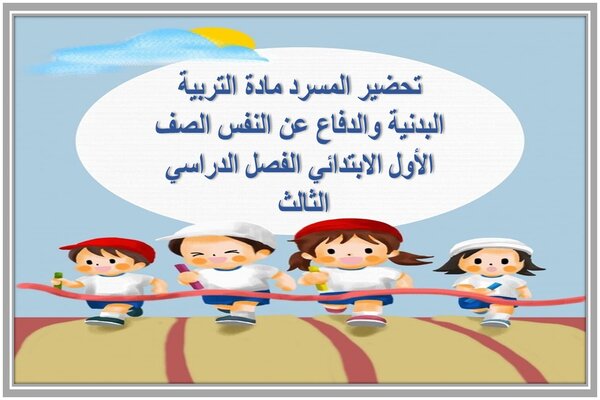 تحضير المسرد مادة التربية البدنية والدفاع عن النفس الصف الأول الابتدائي الفصل الدراسي الثالث